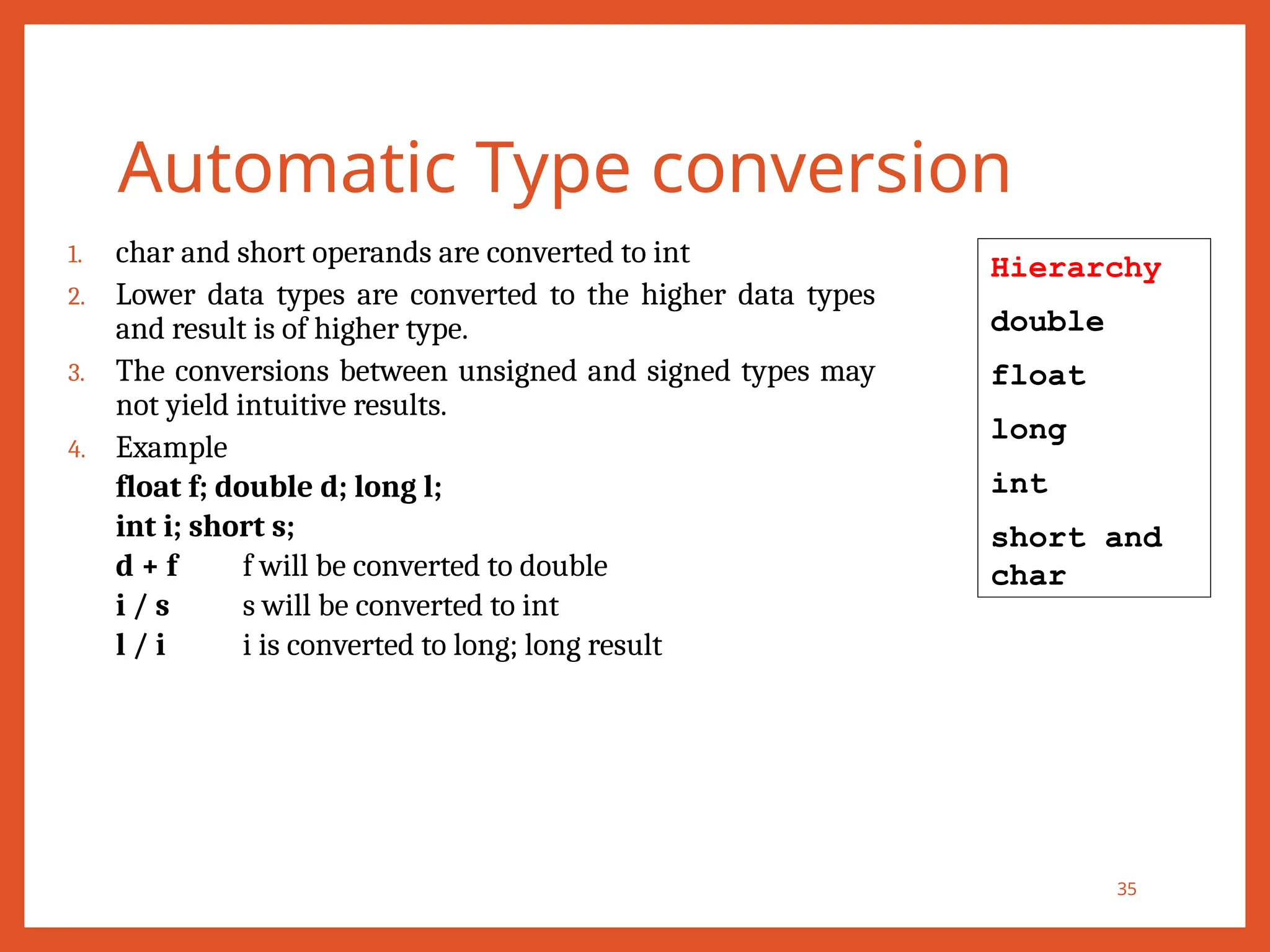 Automatic Type conversion

1. char and short operands are converted to int
2. Lower data types are converted to the higher data types and result is of higher type.
3. The conversions between unsigned and signed types may not yield intuitive results.
4. Example
float f; double d; long l;
int i; short s;
d + f f will be converted to double
i / s s will be converted to int
l / i i is converted to long; long result

Hierarchy
double
float
long
int
short and char

35